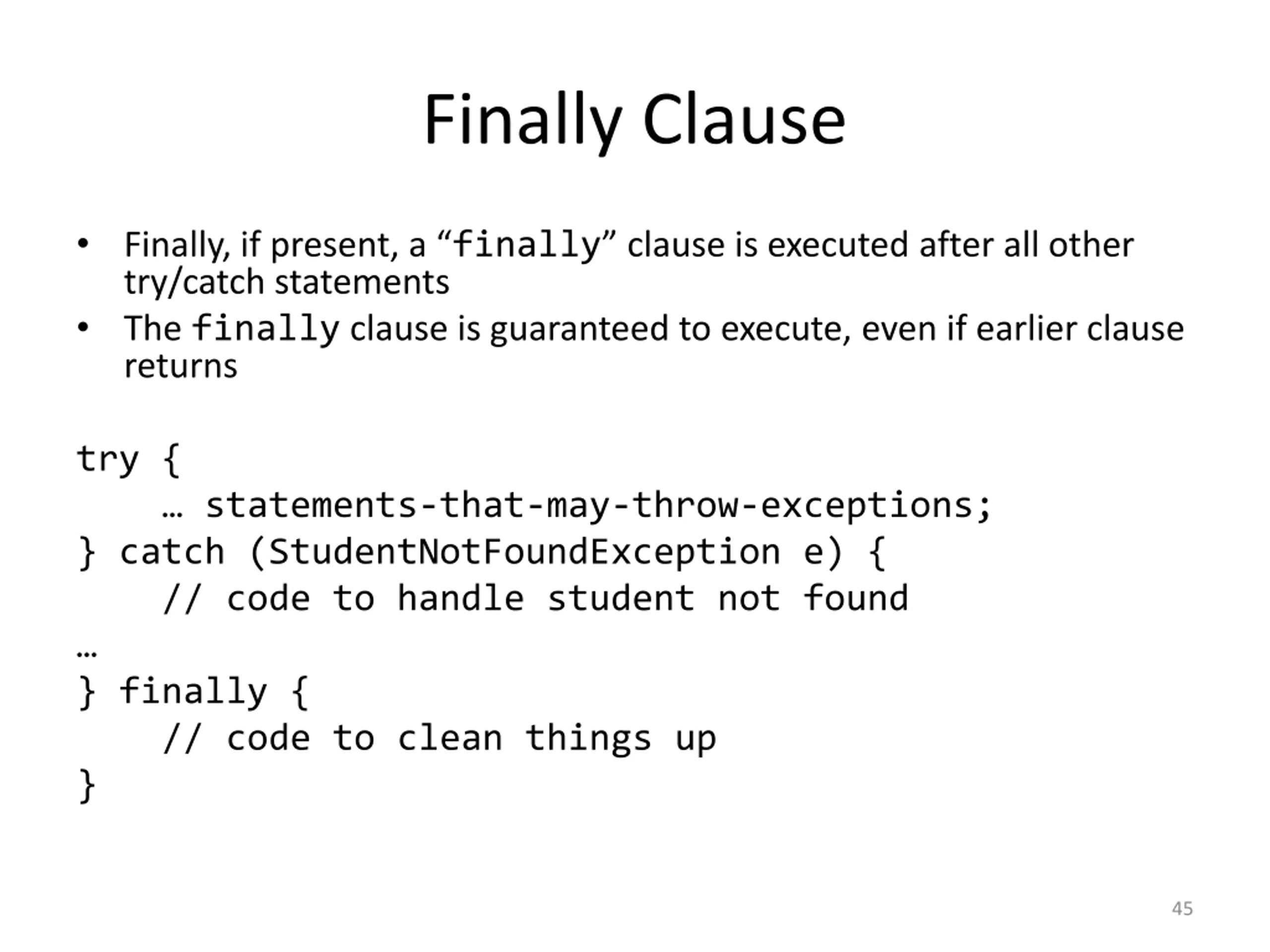 Finally Clause

• Finally, if present, a “finally” clause is executed after all other try/catch statements
• The finally clause is guaranteed to execute, even if earlier clause returns

try {
    … statements-that-may-throw-exceptions;
} catch (StudentNotFoundException e) {
    // code to handle student not found
…
} finally {
    // code to clean things up
}

45